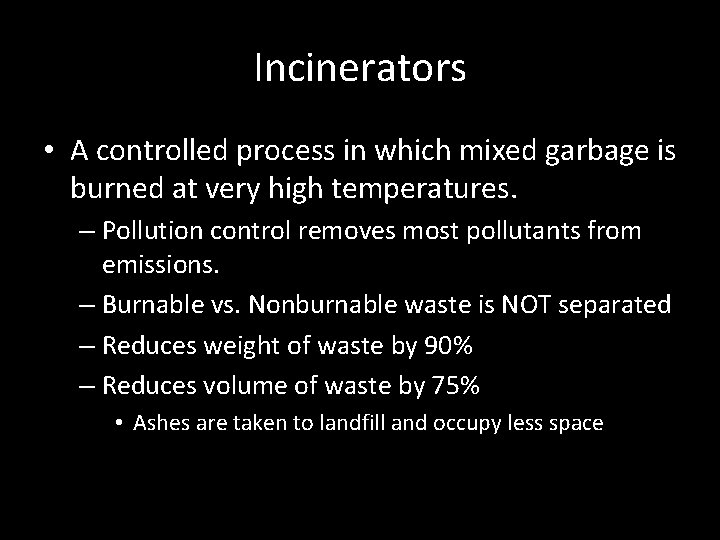 Incinerators

• A controlled process in which mixed garbage is burned at very high temperatures.

– Pollution control removes most pollutants from emissions.

– Burnable vs. Nonburnable waste is NOT separated

– Reduces weight of waste by 90%

– Reduces volume of waste by 75%

• Ashes are taken to landfill and occupy less space